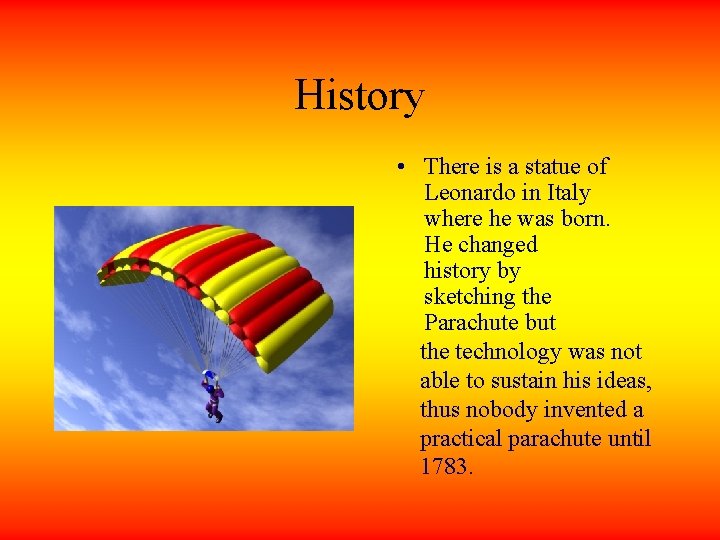 History

• There is a statue of Leonardo in Italy where he was born. He changed history by sketching the Parachute but the technology was not able to sustain his ideas, thus nobody invented a practical parachute until 1783.